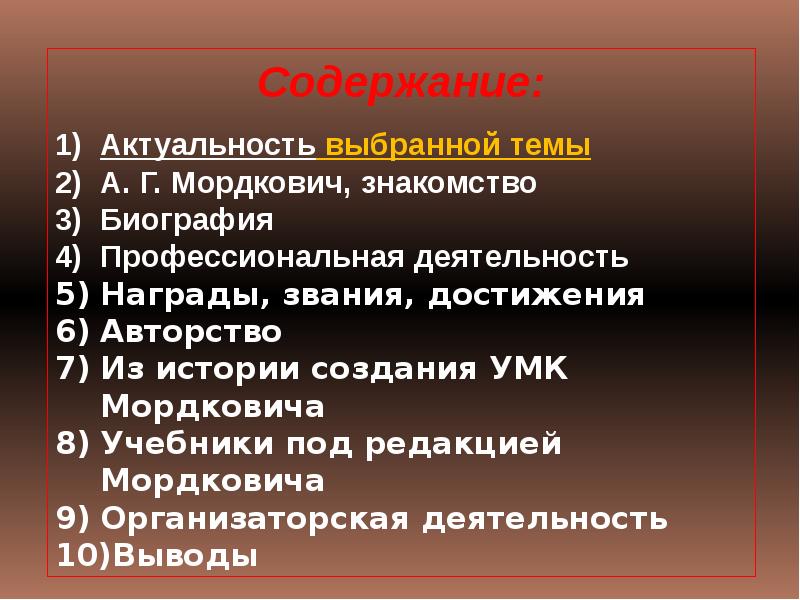 Содержание:

1) Актуальность выбранной темы
2) А. Г. Мордкович, знакомство
3) Биография
4) Профессиональная деятельность
5) Награды, звания, достижения
6) Авторство
7) Из истории создания УМК Мордковича
8) Учебники под редакцией Мордковича
9) Организаторская деятельность
10)Выводы